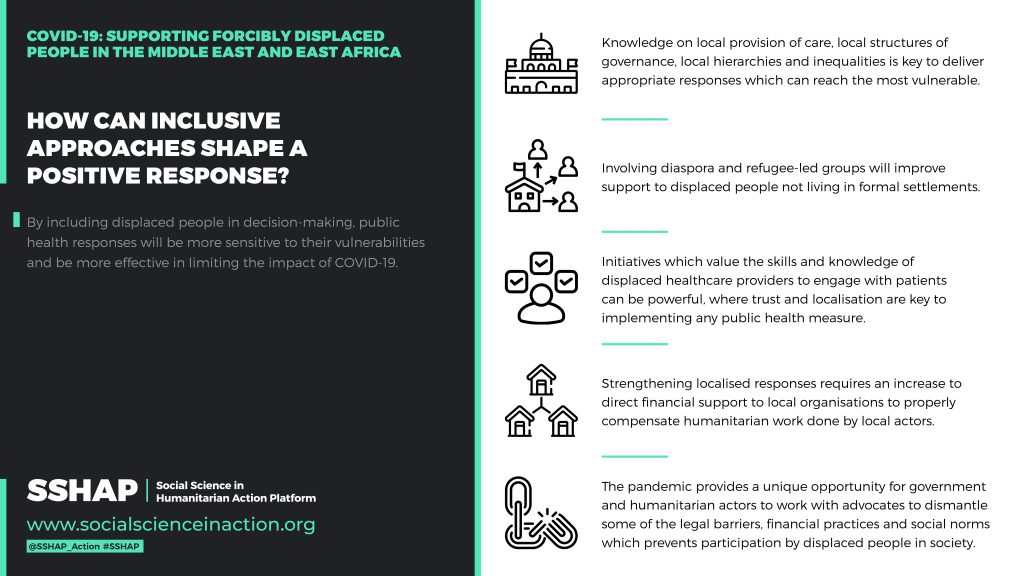 COVID-19: SUPPORTING FORCIBLY DISPLACED PEOPLE IN THE MIDDLE EAST AND EAST AFRICA

HOW CAN INCLUSIVE APPROACHES SHAPE A POSITIVE RESPONSE?

By including displaced people in decision-making, public health responses will be more sensitive to their vulnerabilities and be more effective in limiting the impact of COVID-19.

SSHAP | Social Science in Humanitarian Action Platform

www.socialscienceinaction.org

@SSHAP_Action #SSHAP

Knowledge on local provision of care, local structures of governance, local hierarchies and inequalities is key to deliver appropriate responses which can reach the most vulnerable.

Involving diaspora and refugee-led groups will improve support to displaced people not living in formal settlements.

Initiatives which value the skills and knowledge of displaced healthcare providers to engage with patients can be powerful, where trust and localisation are key to implementing any public health measure.

Strengthening localised responses requires an increase to direct financial support to local organisations to properly compensate humanitarian work done by local actors.

The pandemic provides a unique opportunity for government and humanitarian actors to work with advocates to dismantle some of the legal barriers, financial practices and social norms which prevents participation by displaced people in society.